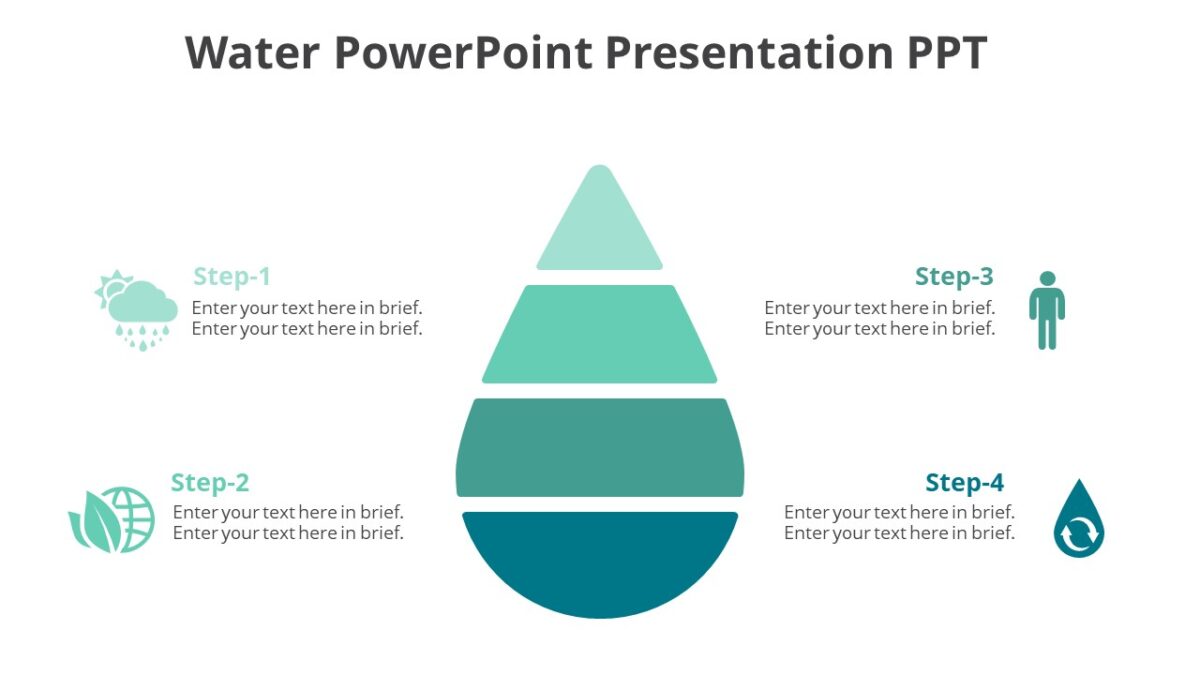 Water PowerPoint Presentation PPT

Step-1
Enter your text here in brief.
Enter your text here in brief.

Step-2
Enter your text here in brief.
Enter your text here in brief.

Step-3
Enter your text here in brief.
Enter your text here in brief.

Step-4
Enter your text here in brief.
Enter your text here in brief.